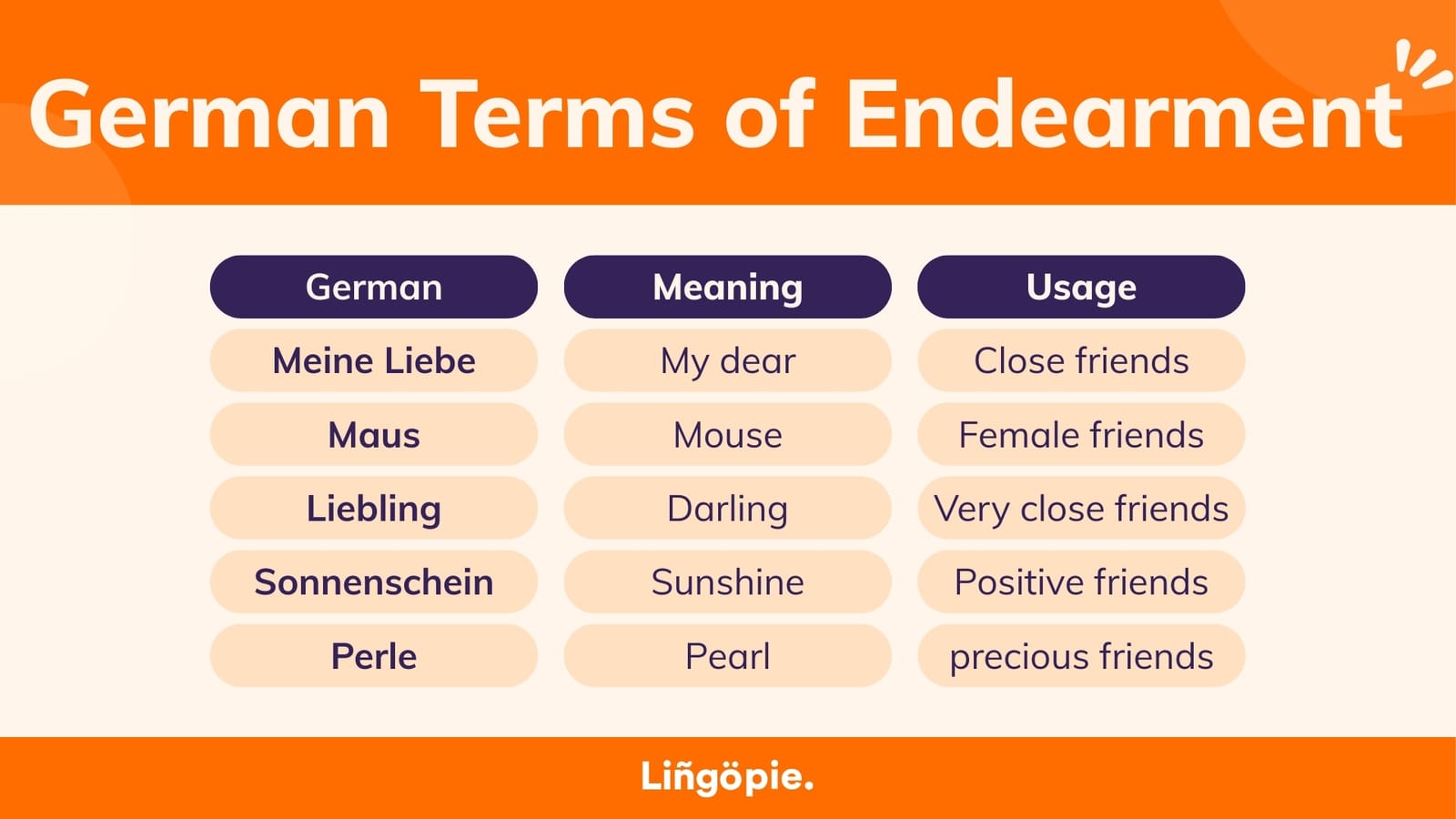 German Terms of Endearment

| German | Meaning | Usage |
|---|---|---|
| Meine Liebe | My dear | Close friends |
| Maus | Mouse | Female friends |
| Liebling | Darling | Very close friends |
| Sonnenschein | Sunshine | Positive friends |
| Perle | Pearl | precious friends |

Liñgöpie.